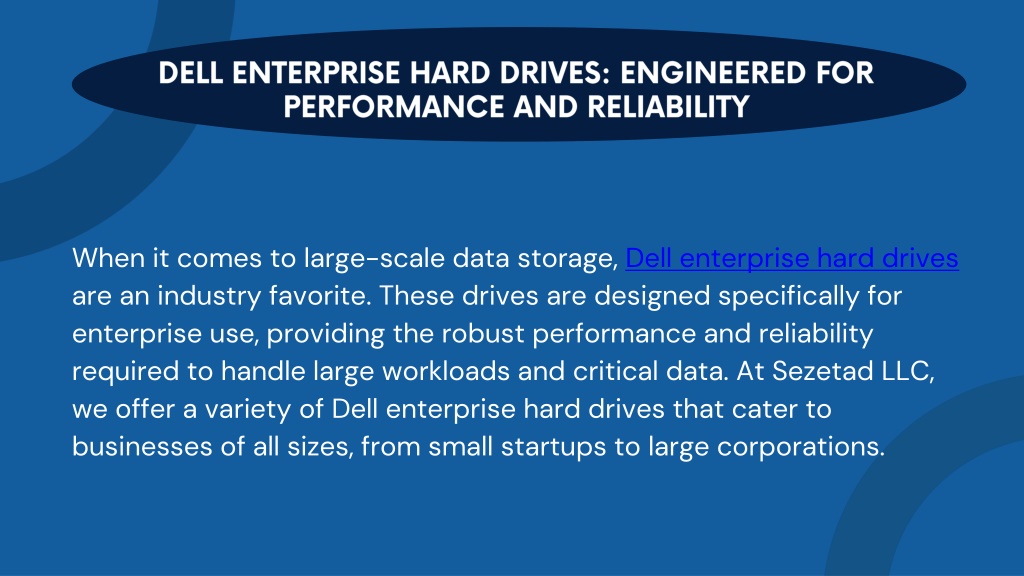 DELL ENTERPRISE HARD DRIVES: ENGINEERED FOR PERFORMANCE AND RELIABILITY

When it comes to large-scale data storage, Dell enterprise hard drives are an industry favorite. These drives are designed specifically for enterprise use, providing the robust performance and reliability required to handle large workloads and critical data. At Sezetad LLC, we offer a variety of Dell enterprise hard drives that cater to businesses of all sizes, from small startups to large corporations.